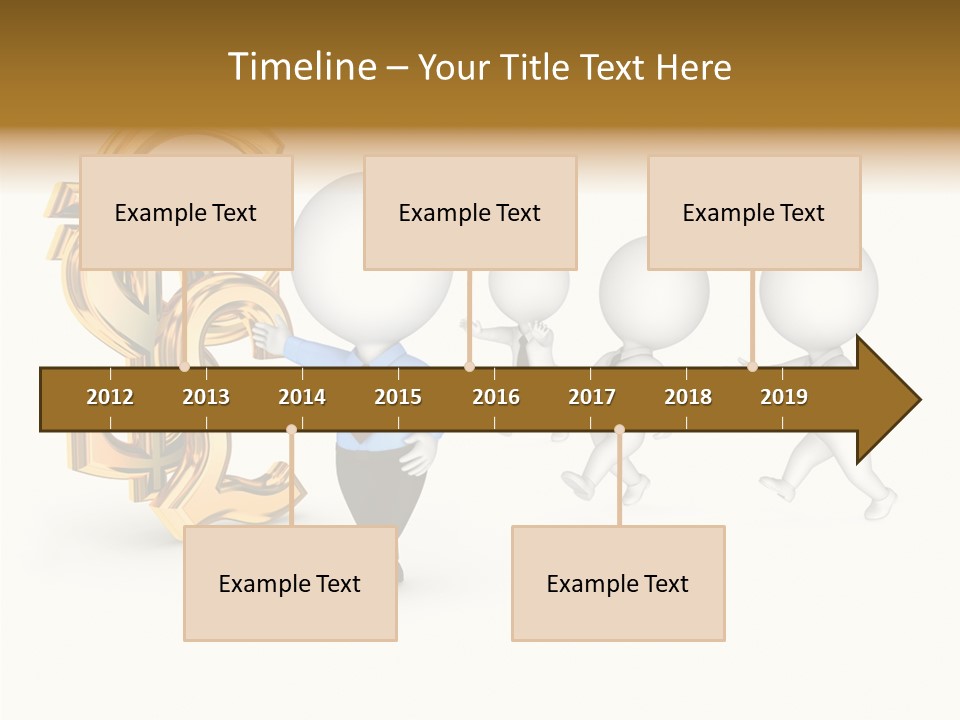 Timeline – Your Title Text Here

Example Text

Example Text

Example Text

2012 2013 2014 2015 2016 2017 2018 2019

Example Text

Example Text